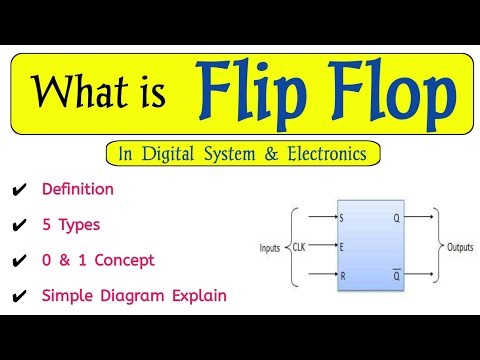 What is Flip Flop

In Digital System & Electronics

✔ Definition

✔ 5 Types

✔ 0 & 1 Concept

✔ Simple Diagram Explain

Inputs CLK S E R Q $\overline{Q}$ Outputs